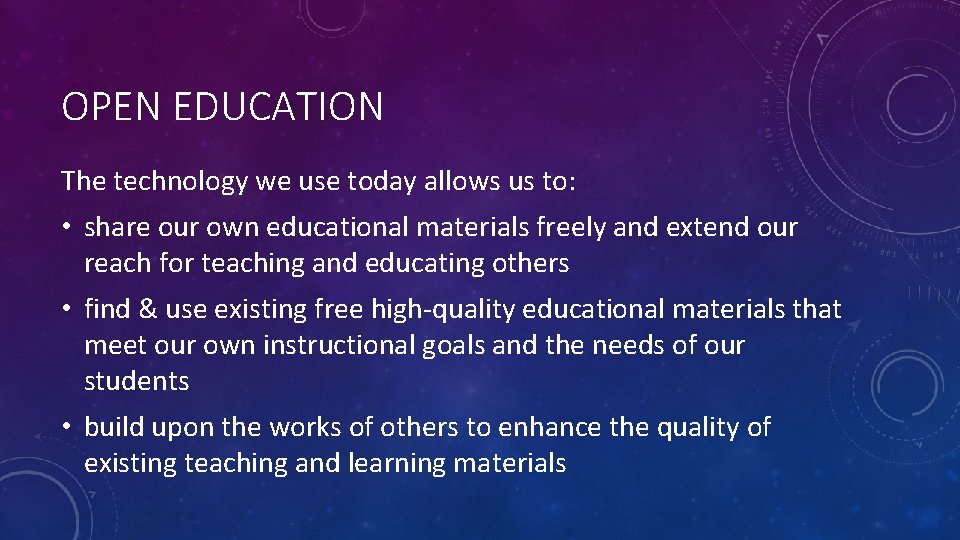 OPEN EDUCATION

The technology we use today allows us to:

• share our own educational materials freely and extend our reach for teaching and educating others

• find & use existing free high-quality educational materials that meet our own instructional goals and the needs of our students

• build upon the works of others to enhance the quality of existing teaching and learning materials